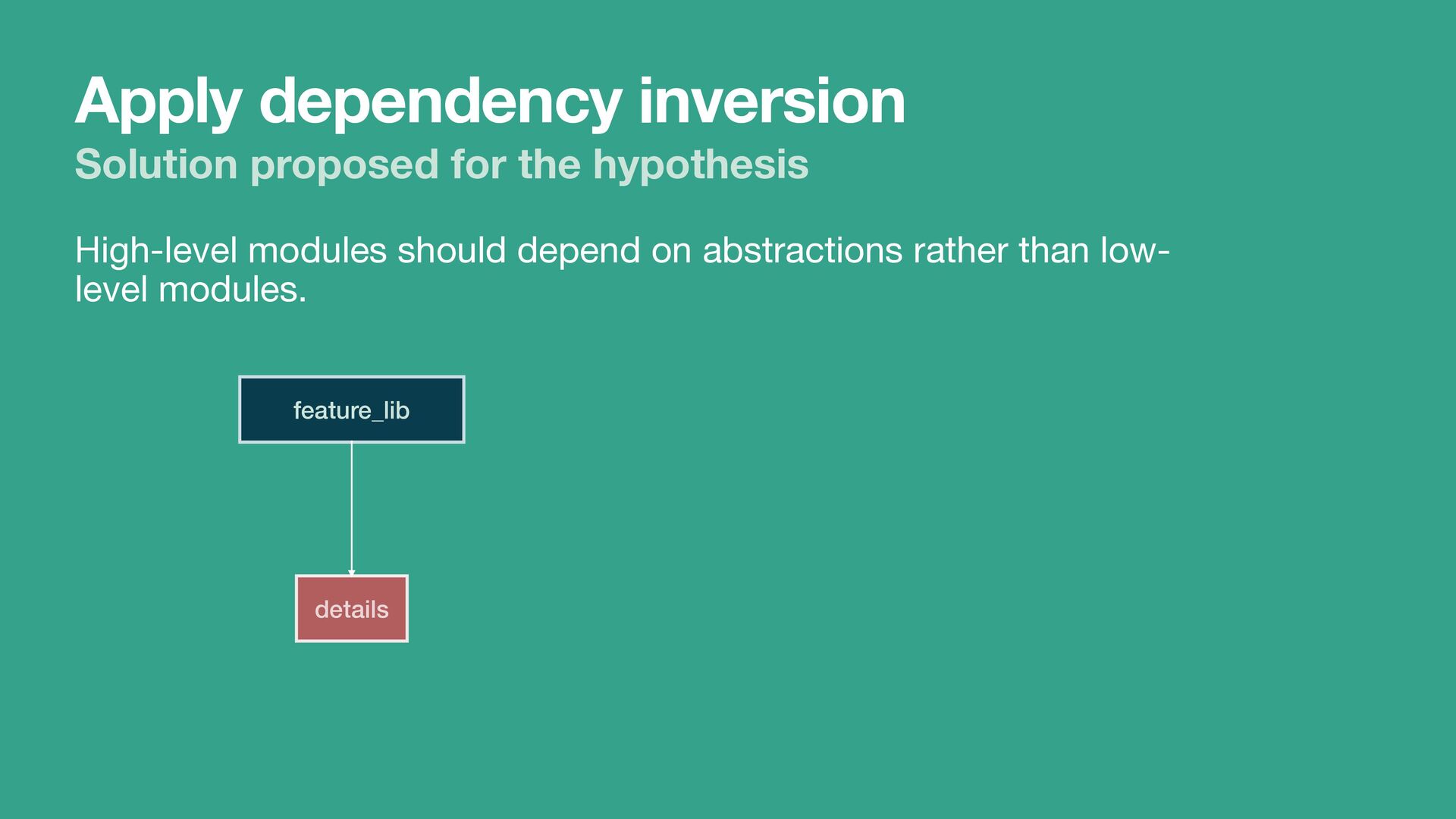 Apply dependency inversion
Solution proposed for the hypothesis

High-level modules should depend on abstractions rather than low-level modules.

feature_lib

details